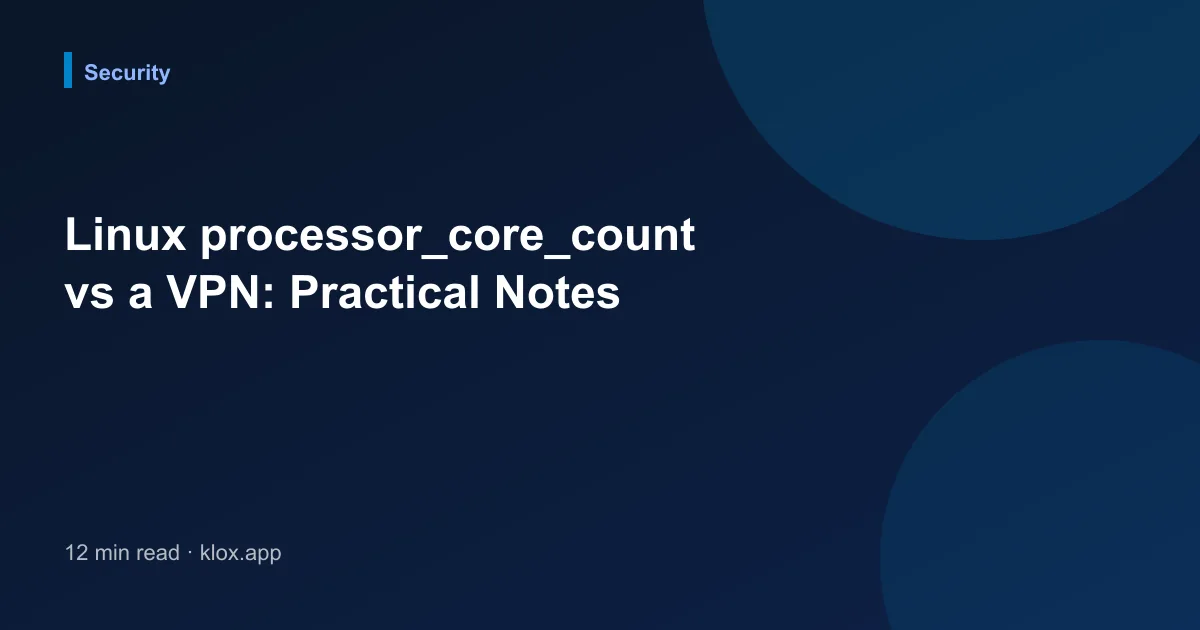 Security

Linux processor_core_count vs a VPN: Practical Notes

12 min read · klox.app